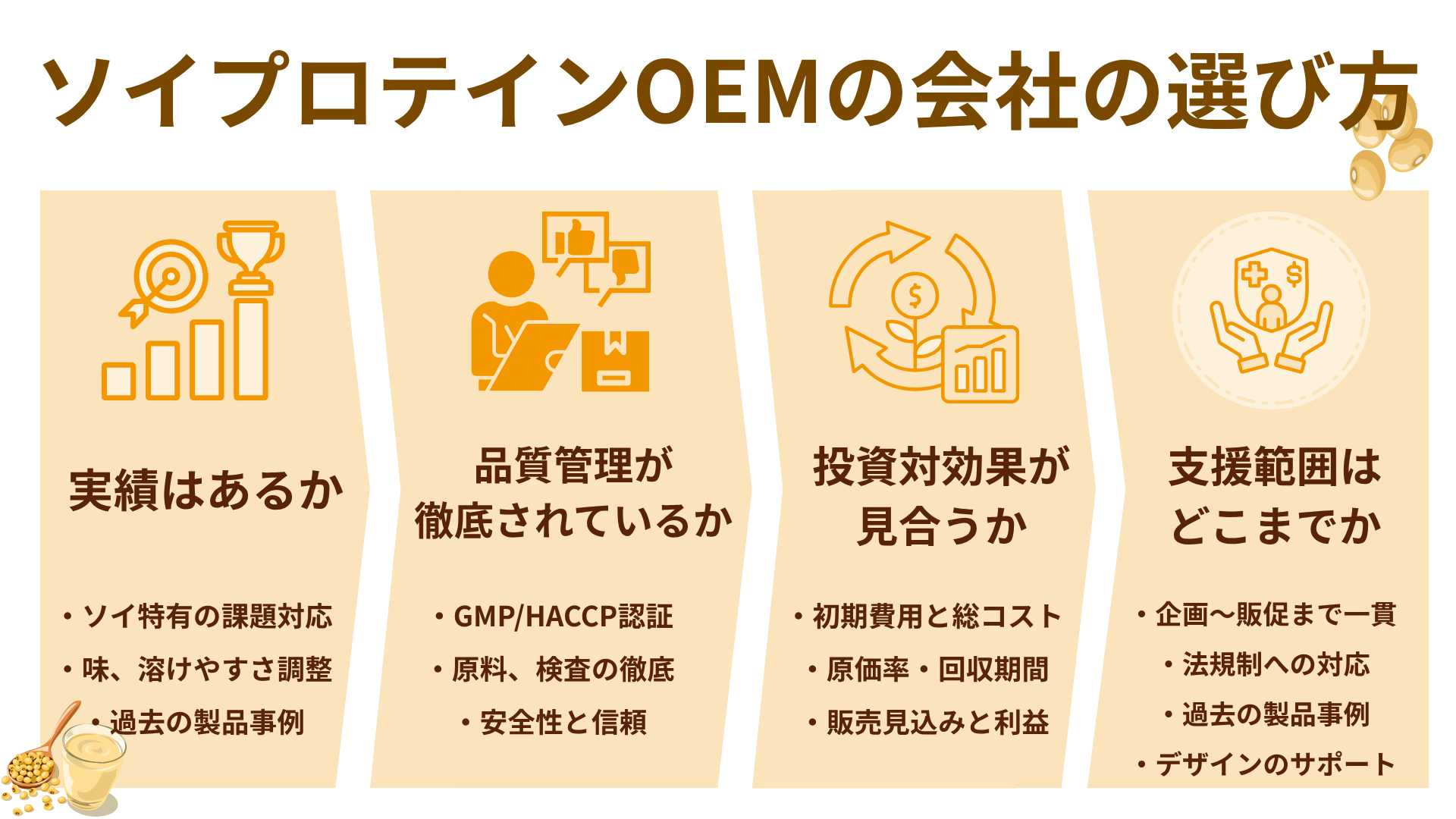 ソイプロテインOEMの会社の選び方

実績はあるか

・ソイ特有の課題対応
・味、溶けやすさ調整
・過去の製品事例

品質管理が徹底されているか

・GMP/HACCP認証
・原料、検査の徹底
・安全性と信頼

投資対効果が見合うか

・初期費用と総コスト
・原価率・回収期間
・販売見込みと利益

支援範囲はどこまでか

・企画〜販促まで一貫
・法規制への対応
・過去の製品事例
・デザインのサポート